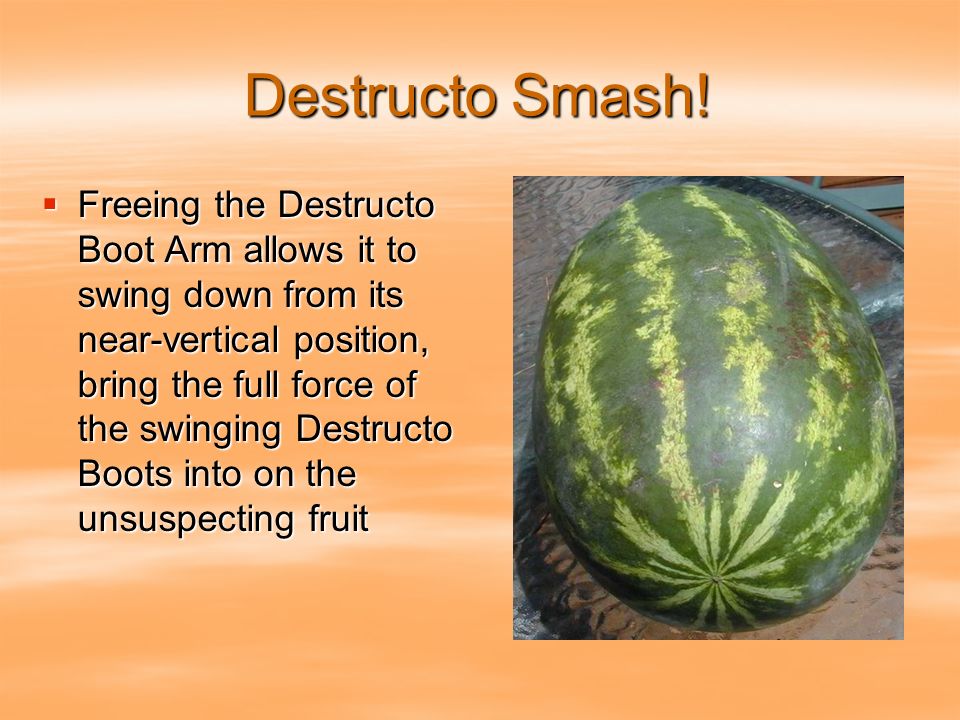 Destructo Smash!

▪ Freeing the Destructo Boot Arm allows it to swing down from its near-vertical position, bring the full force of the swinging Destructo Boots into on the unsuspecting fruit